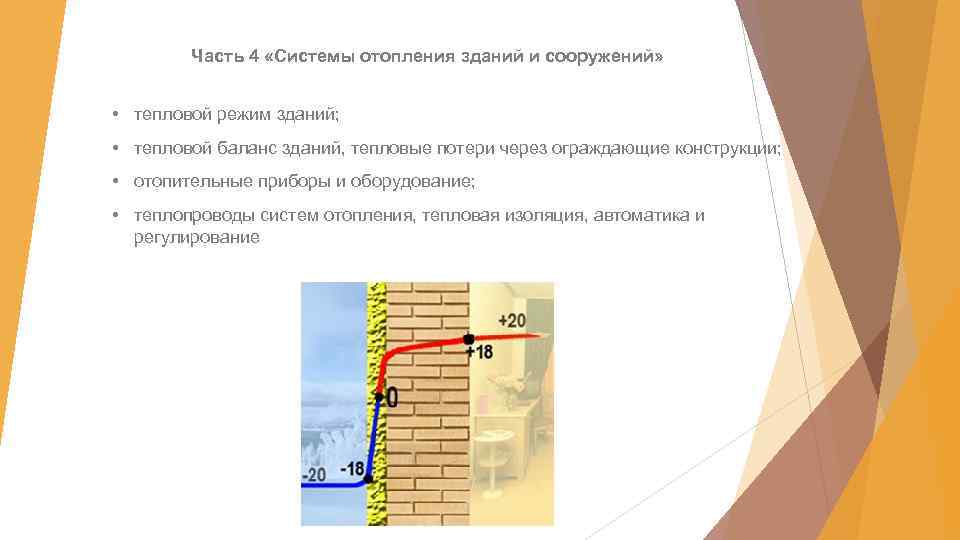 Часть 4 «Системы отопления зданий и сооружений»

• тепловой режим зданий;

• тепловой баланс зданий, тепловые потери через ограждающие конструкции;

• отопительные приборы и оборудование;

• теплопроводы систем отопления, тепловая изоляция, автоматика и регулирование

+20
+18
0
-18
-20